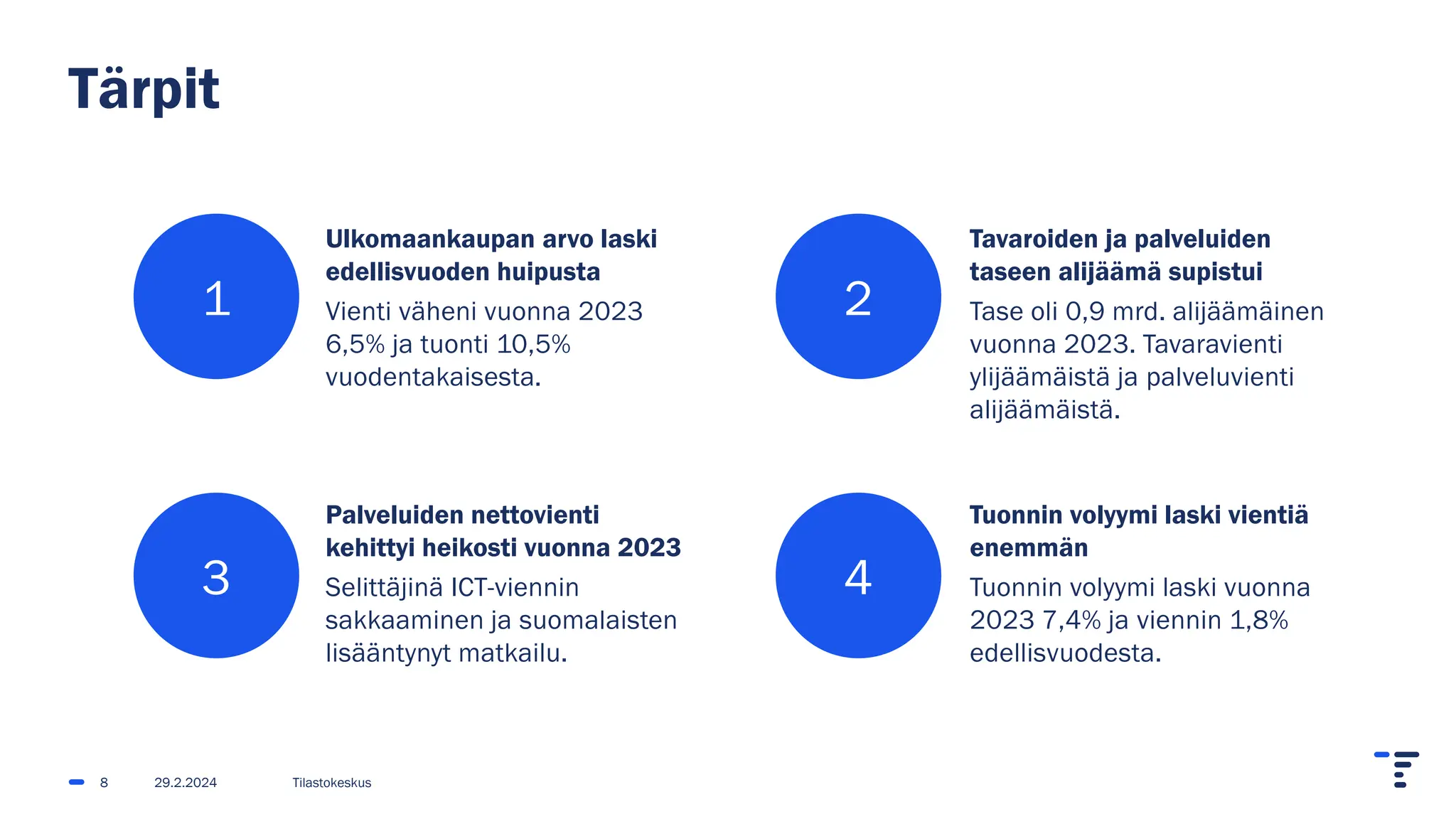 Tärpit

1

Ulkomaankaupan arvo laski edellisvuoden huipusta

Vienti väheni vuonna 2023 6,5% ja tuonti 10,5% vuodentakaisesta.

2

Tavaroiden ja palveluiden taseen alijäämä supistui

Tase oli 0,9 mrd. alijäämäinen vuonna 2023. Tavaravienti ylijäämäistä ja palveluvienti alijäämäistä.

3

Palveluiden nettovienti kehittyi heikosti vuonna 2023

Selittäjinä ICT-viennin sakkaaminen ja suomalaisten lisääntynyt matkailu.

4

Tuonnin volyymi laski vientiä enemmän

Tuonnin volyymi laski vuonna 2023 7,4% ja viennin 1,8% edellisvuodesta.

8 29.2.2024 Tilastokeskus